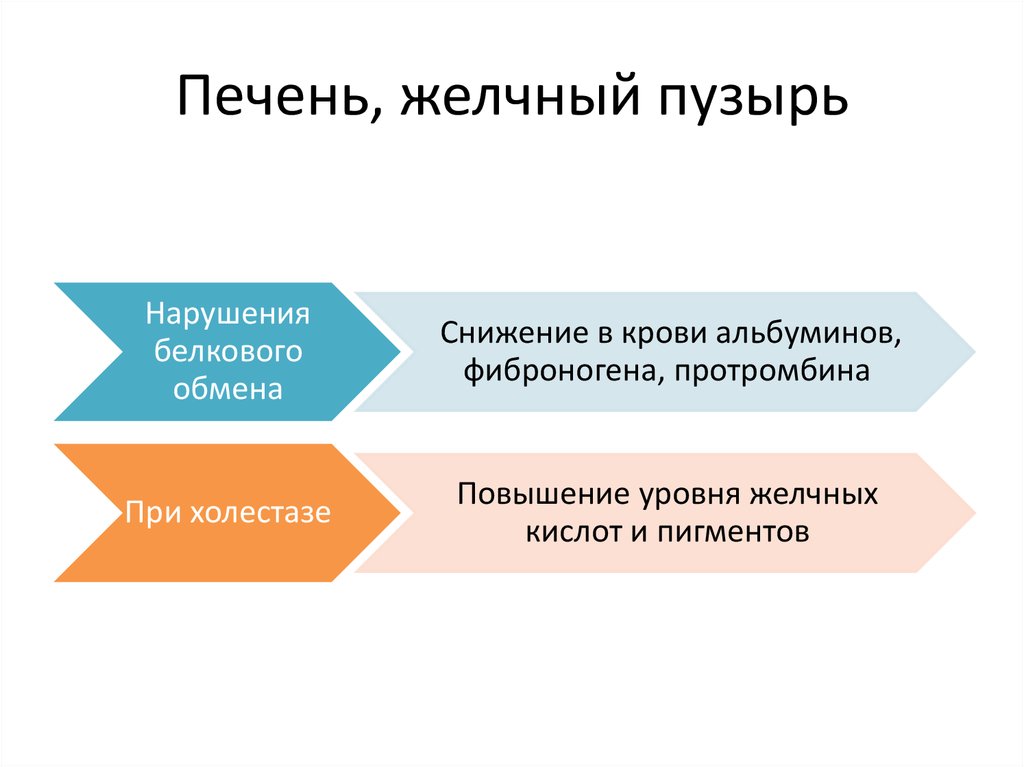 Печень, желчный пузырь

Нарушения белкового обмена

Снижение в крови альбуминов, фиброногена, протромбина

При холестазе

Повышение уровня желчных кислот и пигментов